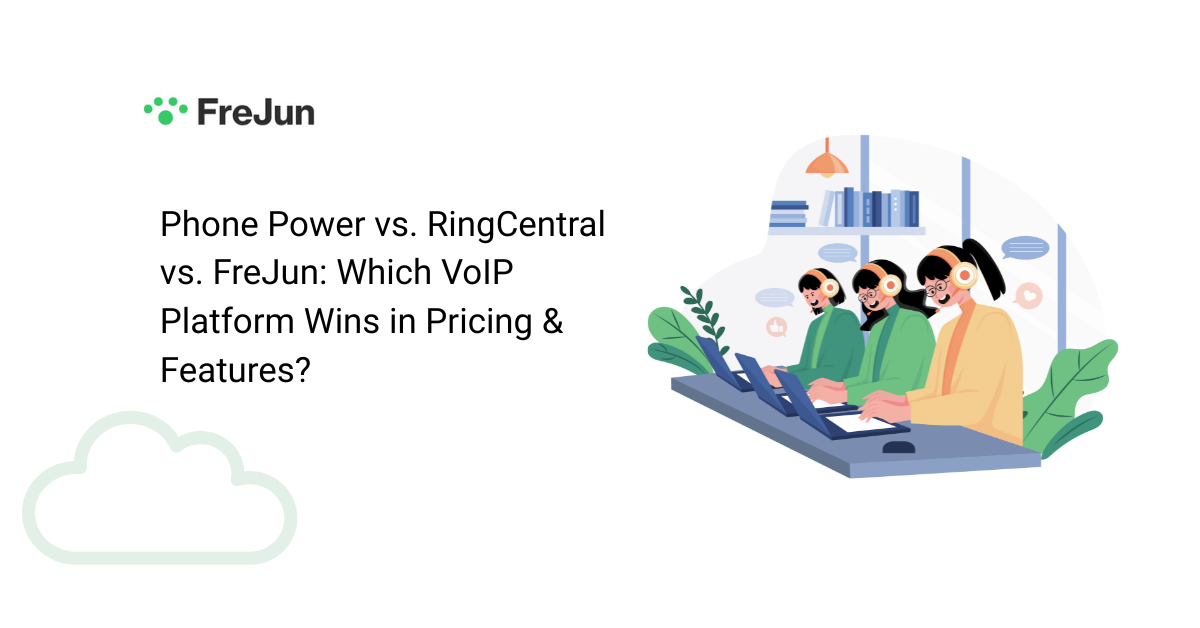 FreJun

Phone Power vs. RingCentral vs. FreJun: Which VoIP Platform Wins in Pricing & Features?